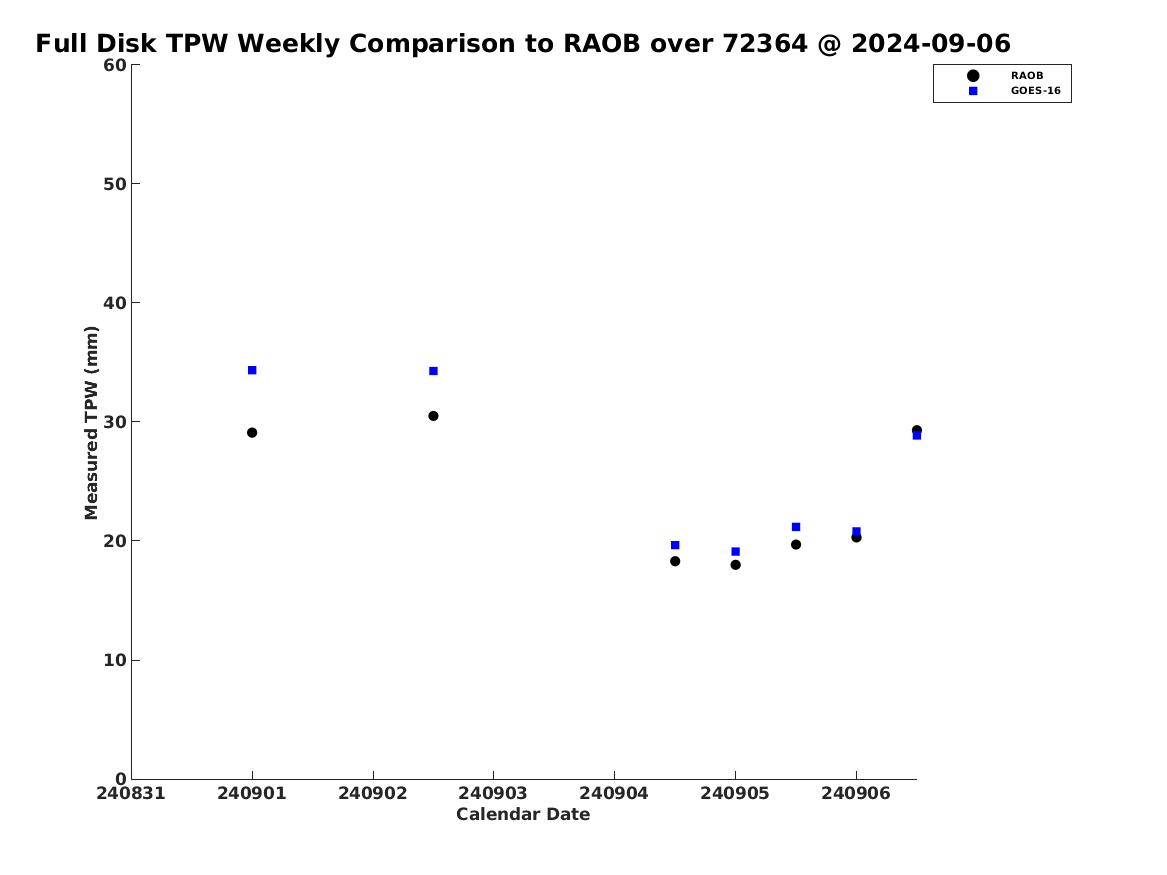 Full Disk TPW Weekly Comparison to RAOB over 72364 @ 2024-09-06

RAOB
GOES-16

Measured TPW (mm)

60
50
40
30
20
10
0

240831
240901
240902
240903
240904
240905
240906

Calendar Date